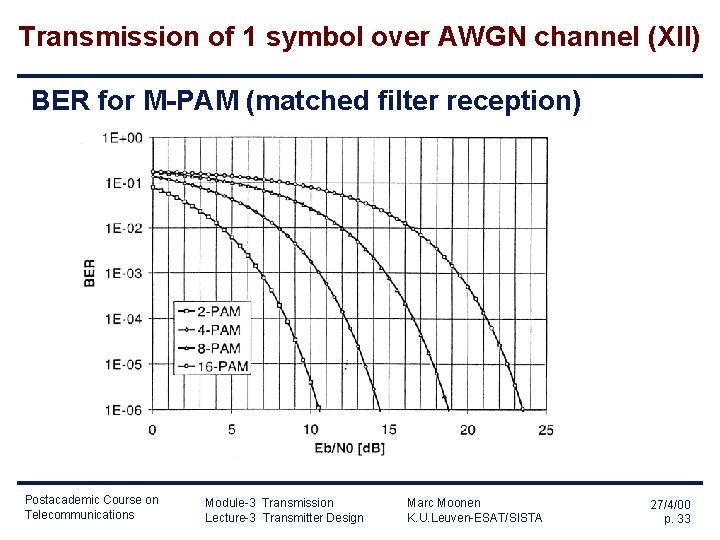 Transmission of 1 symbol over AWGN channel (XII)

BER for M-PAM (matched filter reception)

1E+00
1E-01
1E-02
1E-03
1E-04
1E-05
1E-06
BER

2-PAM
4-PAM
8-PAM
16-PAM

0 5 10 15 20 25
Eb/N0 [dB]

Postacademic Course on
Telecommunications

Module-3 Transmission
Lecture-3 Transmitter Design

Marc Moonen
K.U.Leuven-ESAT/SISTA

27/4/00
p. 33